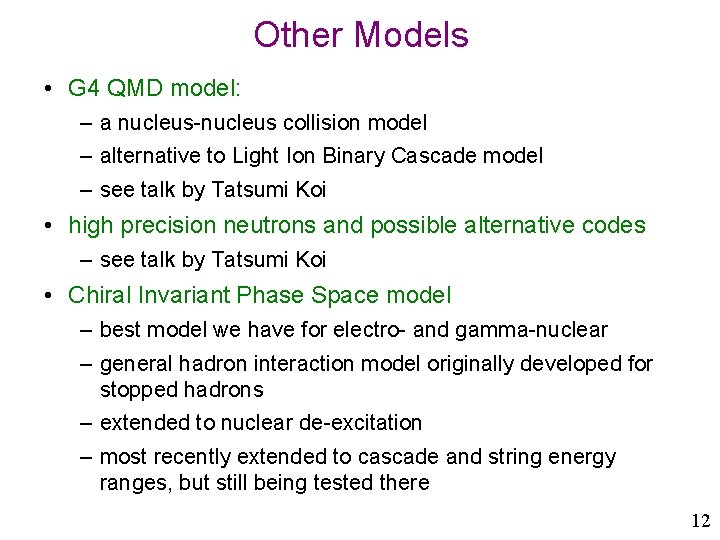 Other Models

• G4 QMD model:
 – a nucleus-nucleus collision model
 – alternative to Light Ion Binary Cascade model
 – see talk by Tatsumi Koi
• high precision neutrons and possible alternative codes
 – see talk by Tatsumi Koi
• Chiral Invariant Phase Space model
 – best model we have for electro- and gamma-nuclear
 – general hadron interaction model originally developed for stopped hadrons
 – extended to nuclear de-excitation
 – most recently extended to cascade and string energy ranges, but still being tested there

12